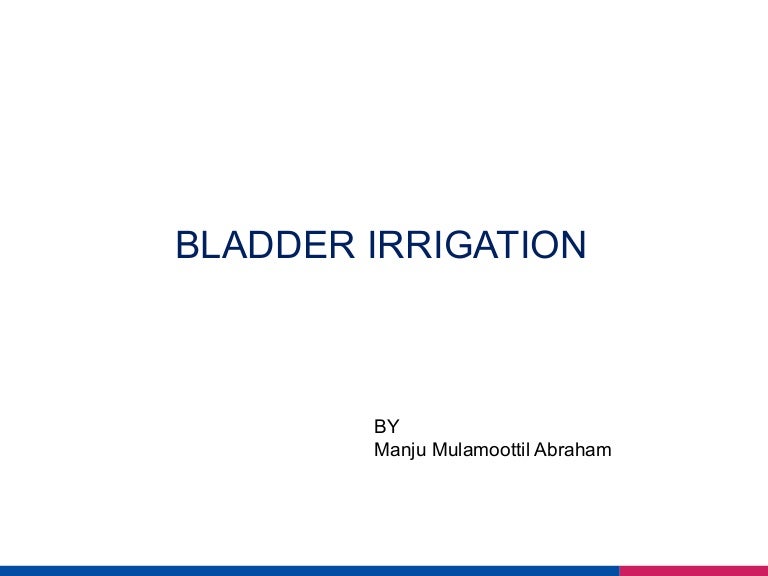 BLADDER IRRIGATION

BY
Manju Mulamoottil Abraham